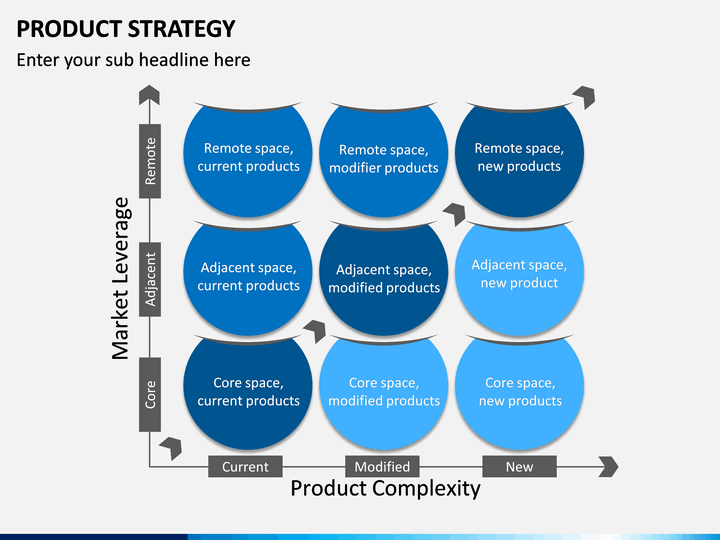 PRODUCT STRATEGY

Enter your sub headline here

Market Leverage

Remote

Adjacent

Core

Remote space, current products

Remote space, modifier products

Remote space, new products

Adjacent space, current products

Adjacent space, modified products

Adjacent space, new product

Core space, current products

Core space, modified products

Core space, new products

Current

Modified

New

Product Complexity